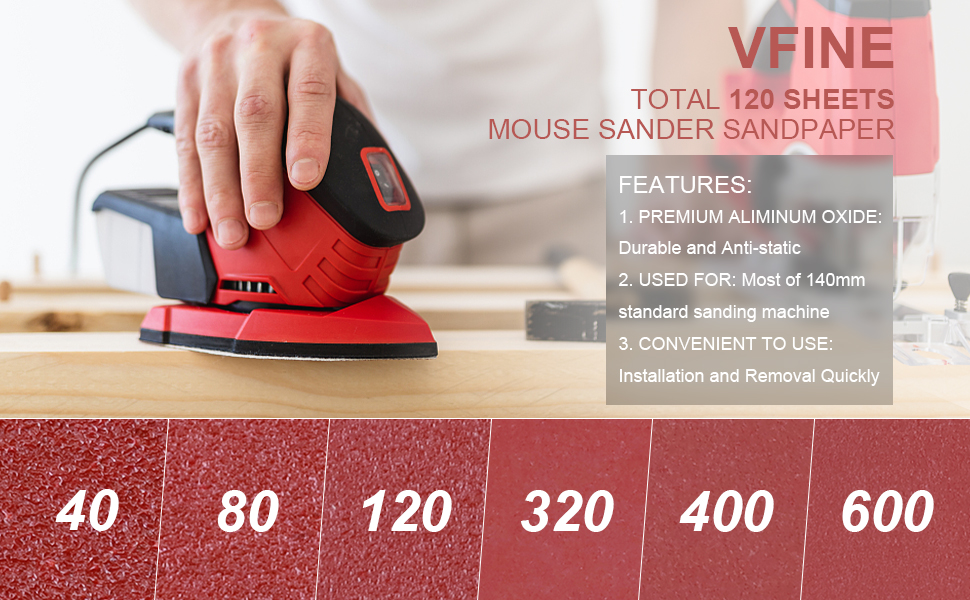 VFINE

TOTAL 120 SHEETS
MOUSE SANDER SANDPAPER

FEATURES:
1. PREMIUM ALIMINUM OXIDE: Durable and Anti-static
2. USED FOR: Most of 140mm standard sanding machine
3. CONVENIENT TO USE: Installation and Removal Quickly

40 80 120 320 400 600